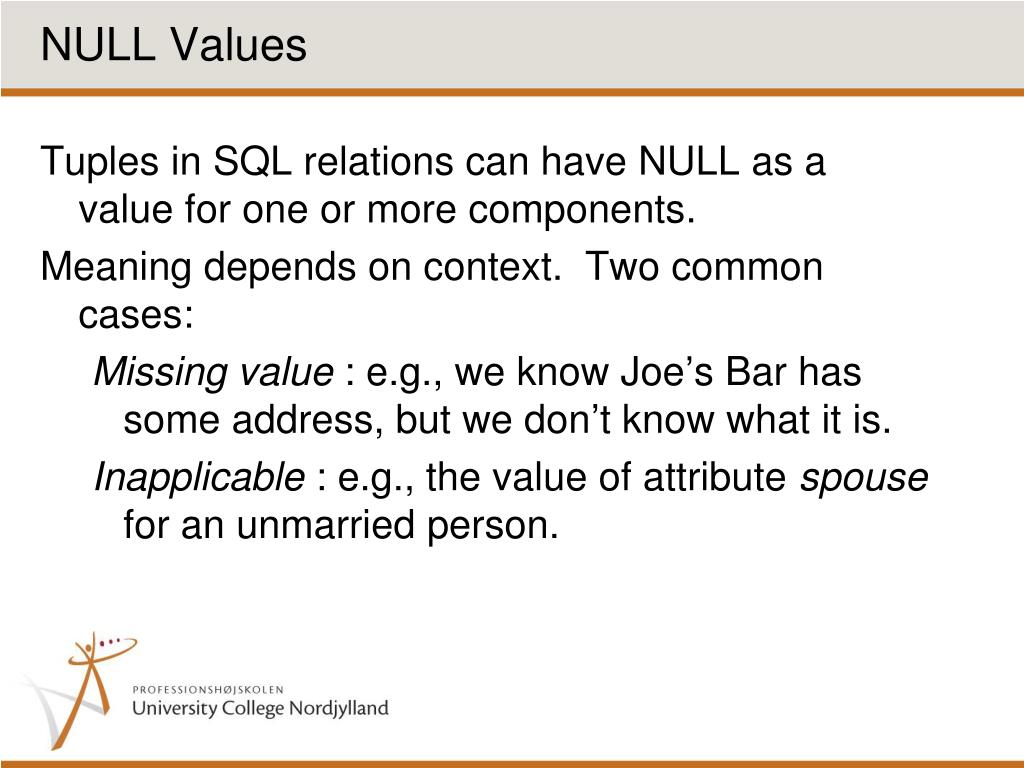 NULL Values

Tuples in SQL relations can have NULL as a value for one or more components.

Meaning depends on context. Two common cases:

Missing value : e.g., we know Joe’s Bar has some address, but we don’t know what it is.

Inapplicable : e.g., the value of attribute spouse for an unmarried person.

PROFESSIONSHØJSKOLEN
University College Nordjylland